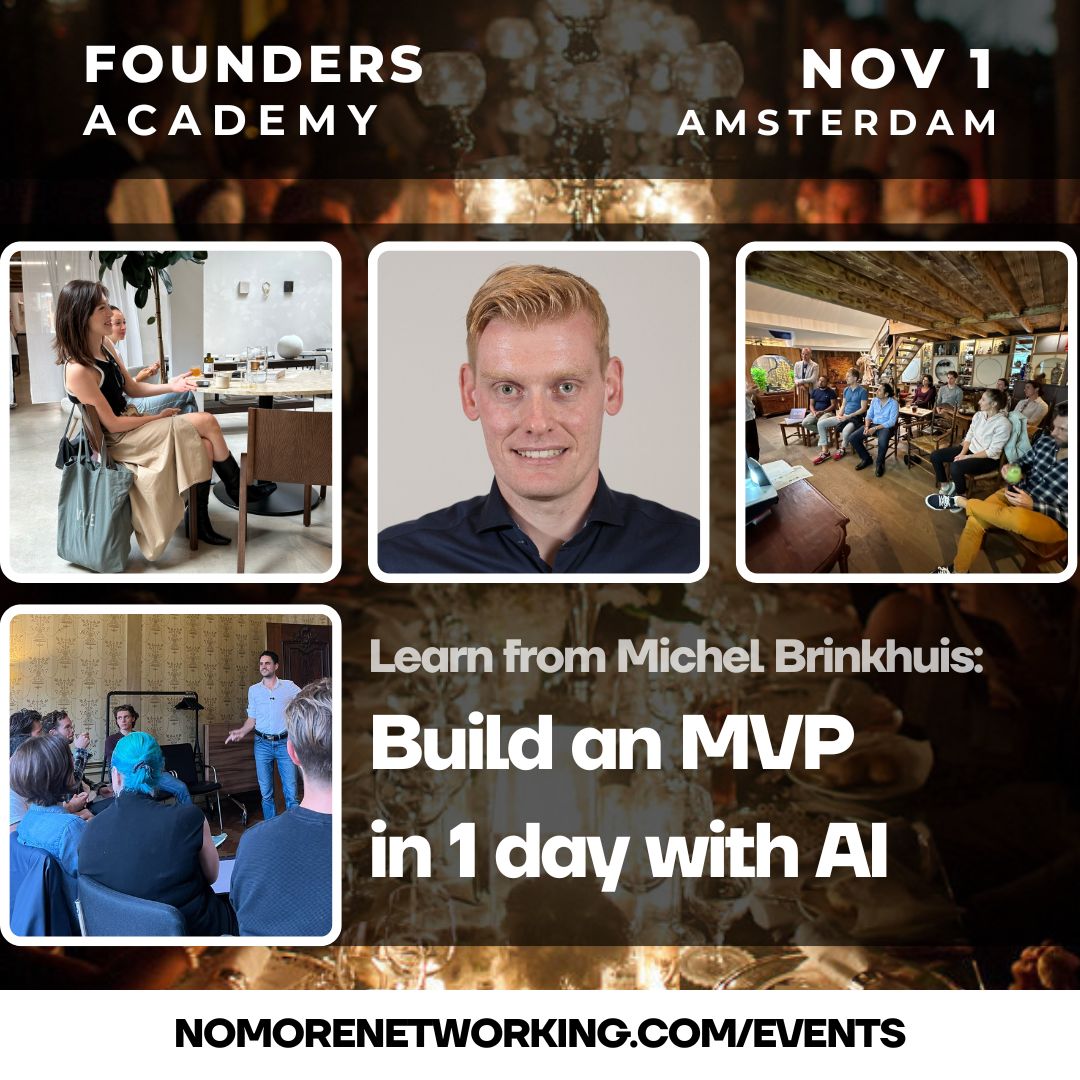 FOUNDERS ACADEMY

NOV 1 AMSTERDAM

Learn from Michel Brinkhuis:

Build an MVP in 1 day with AI

NOMORENETWORKING.COM/EVENTS